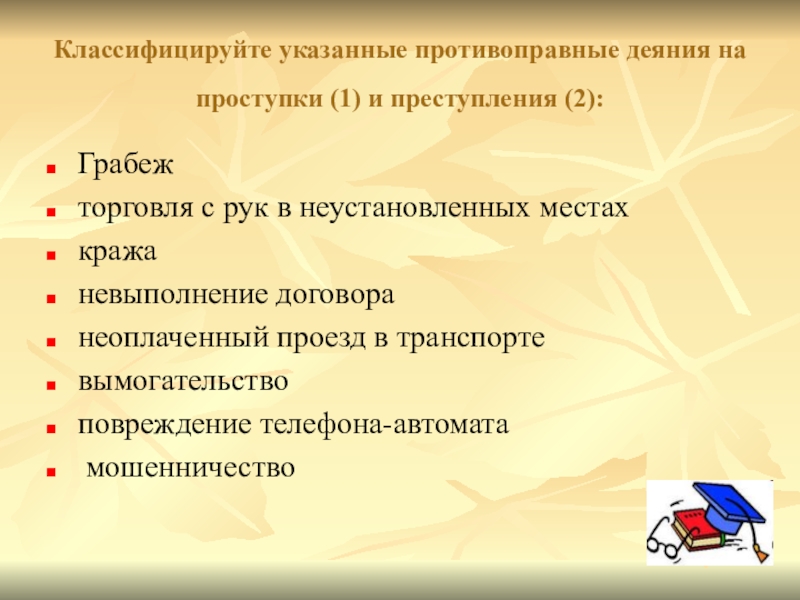 Классифицируйте указанные противоправные деяния на проступки (1) и преступления (2):

- Грабеж
- торговля с рук в неустановленных местах
- кража
- невыполнение договора
- неоплаченный проезд в транспорте
- вымогательство
- повреждение телефона-автомата
- мошенничество